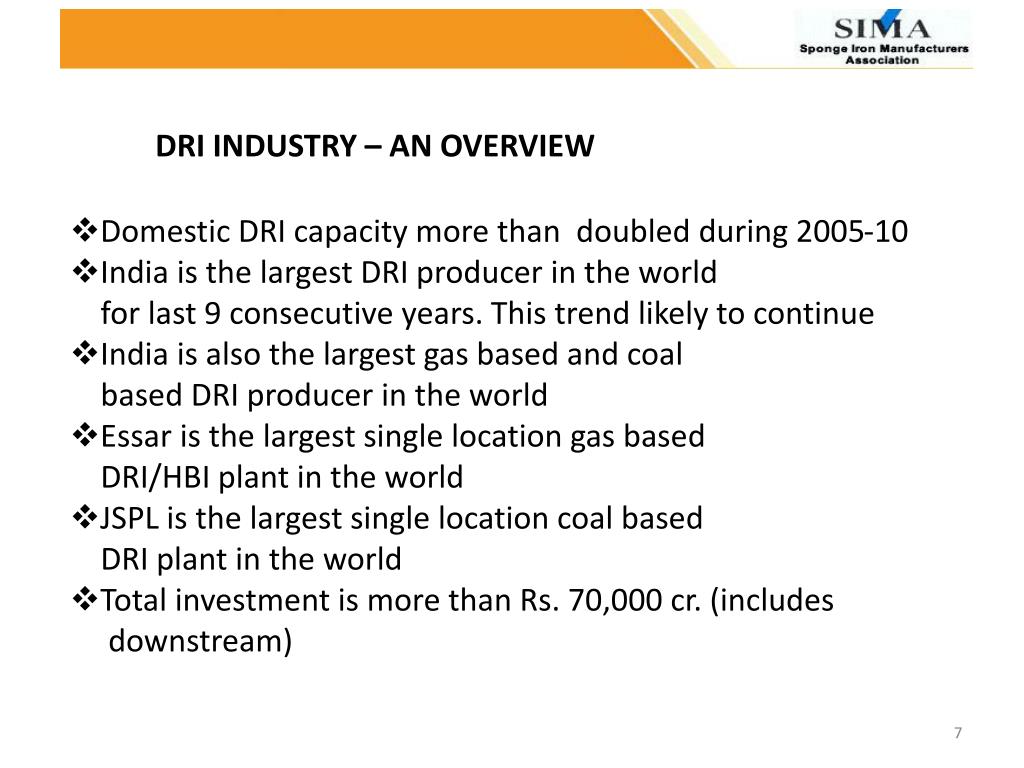 SIMA
Sponge Iron Manufacturers Association

DRI INDUSTRY – AN OVERVIEW

❖Domestic DRI capacity more than doubled during 2005-10
❖India is the largest DRI producer in the world for last 9 consecutive years. This trend likely to continue
❖India is also the largest gas based and coal based DRI producer in the world
❖Essar is the largest single location gas based DRI/HBI plant in the world
❖JSPL is the largest single location coal based DRI plant in the world
❖Total investment is more than Rs. 70,000 cr. (includes downstream)

7